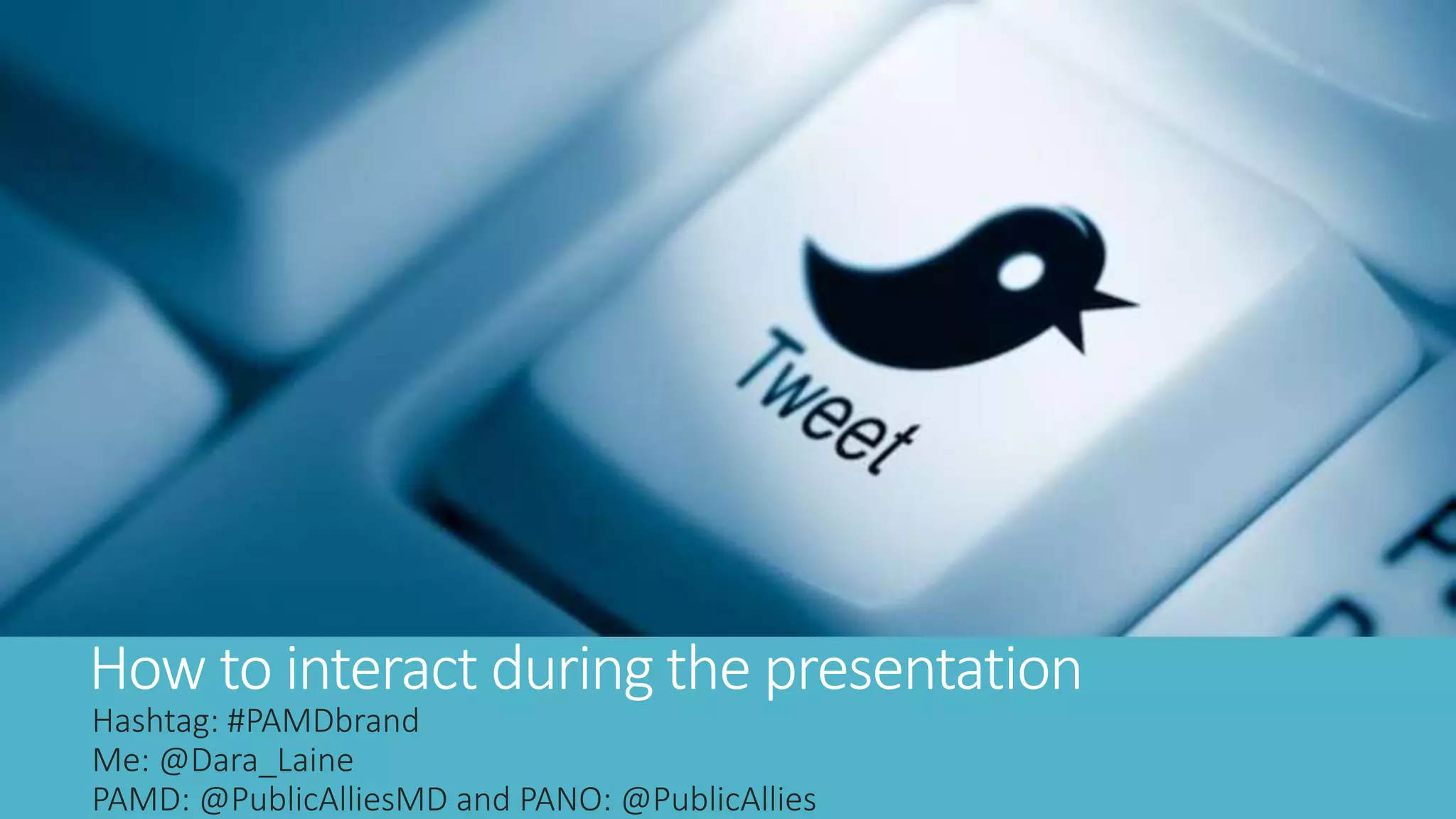 Tweet

How to interact during the presentation
Hashtag: #PAMDbrand
Me: @Dara_Laine
PAMD: @PublicAlliesMD and PANO: @PublicAllies